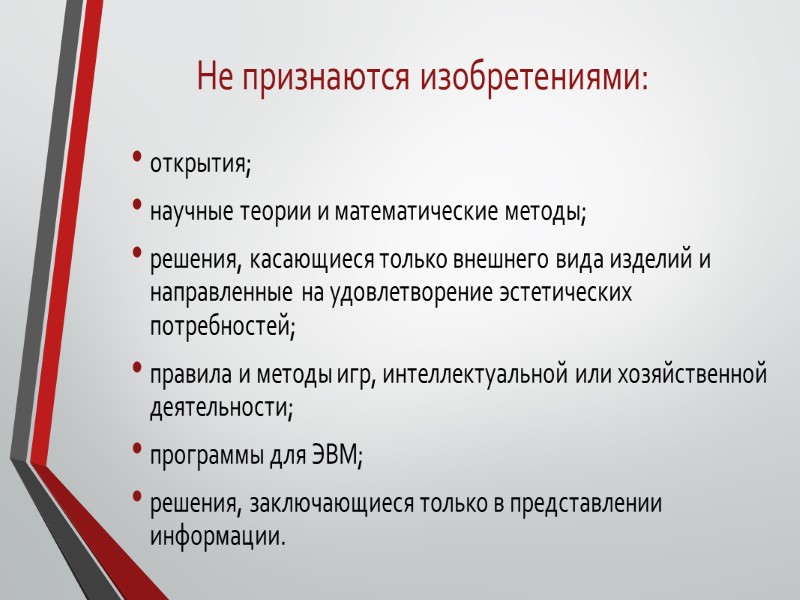 Не признаются изобретениями:

• открытия;
• научные теории и математические методы;
• решения, касающиеся только внешнего вида изделий и направленные на удовлетворение эстетических потребностей;
• правила и методы игр, интеллектуальной или хозяйственной деятельности;
• программы для ЭВМ;
• решения, заключающиеся только в представлении информации.